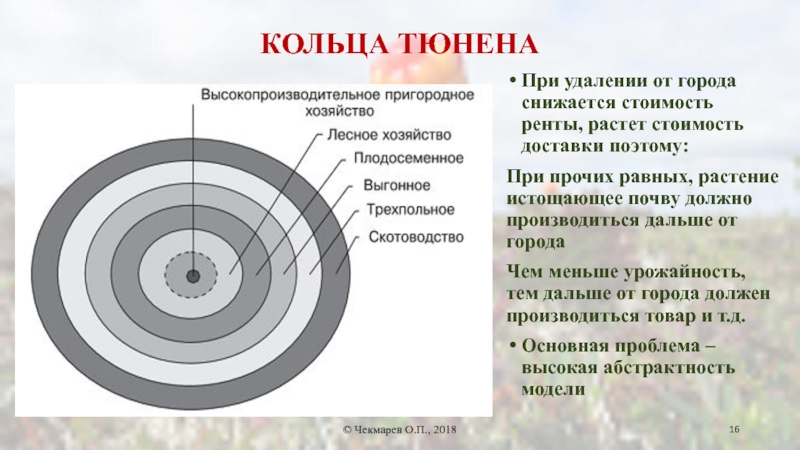 КОЛЬЦА ТЮНЕНА

Высокопроизводительное пригородное хозяйство

Лесное хозяйство

Плодосеменное

Выгонное

Трехпольное

Скотоводство

• При удалении от города снижается стоимость ренты, растет стоимость доставки поэтому:

При прочих равных, растение истощающее почву должно производиться дальше от города

Чем меньше урожайность, тем дальше от города должен производиться товар и т.д.

• Основная проблема – высокая абстрактность модели

© Чекмарев О.П., 2018

16